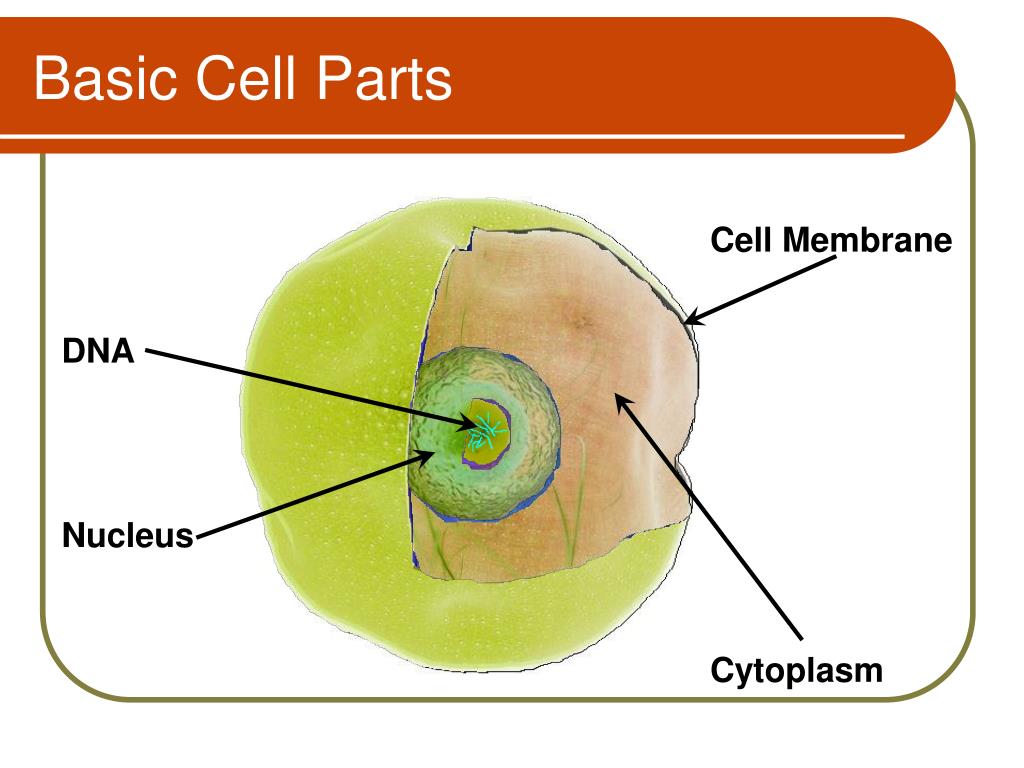 Basic Cell Parts

Cell Membrane

DNA

Nucleus

Cytoplasm